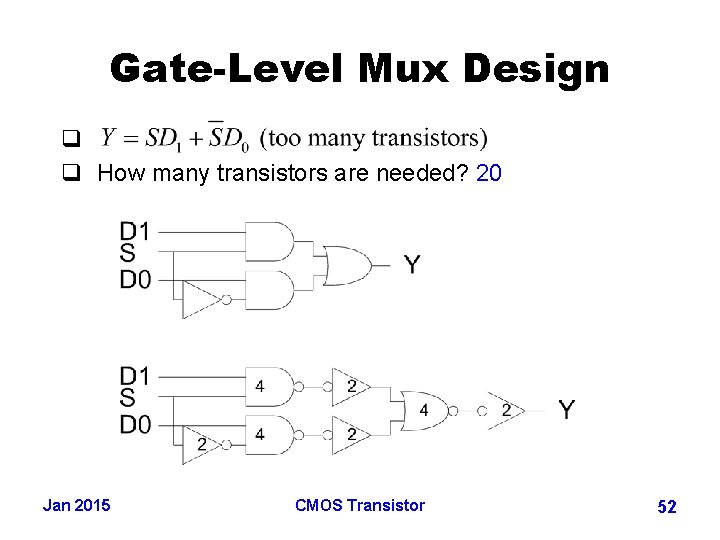 Gate-Level Mux Design

❑ $Y = SD_1 + \overline{S}D_0$ (too many transistors)

❑ How many transistors are needed? 20

D1
S
D0
Y

D1
S
D0
4
2
4
2
2
4
2
Y

Jan 2015

CMOS Transistor

52